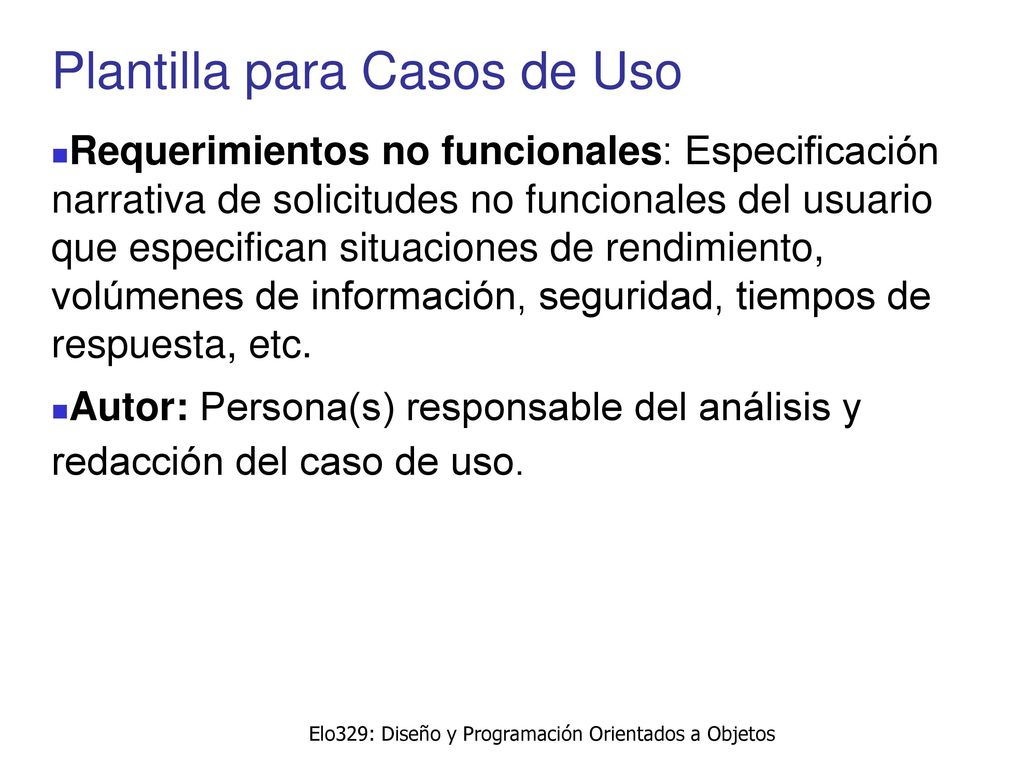 Plantilla para Casos de Uso

Requerimientos no funcionales: Especificación narrativa de solicitudes no funcionales del usuario que especifican situaciones de rendimiento, volúmenes de información, seguridad, tiempos de respuesta, etc.

Autor: Persona(s) responsable del análisis y redacción del caso de uso.

Elo329: Diseño y Programación Orientados a Objetos